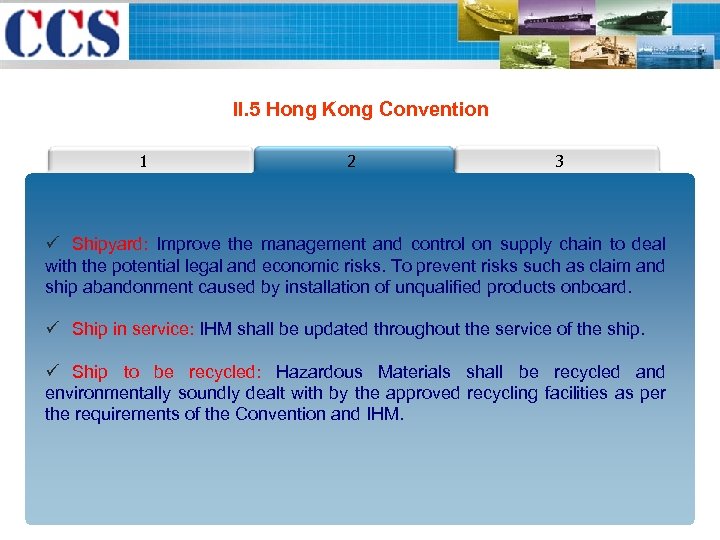 CCS

II.5 Hong Kong Convention

1

2

3

✓ Shipyard: Improve the management and control on supply chain to deal with the potential legal and economic risks. To prevent risks such as claim and ship abandonment caused by installation of unqualified products onboard.

✓ Ship in service: IHM shall be updated throughout the service of the ship.

✓ Ship to be recycled: Hazardous Materials shall be recycled and environmentally soundly dealt with by the approved recycling facilities as per the requirements of the Convention and IHM.